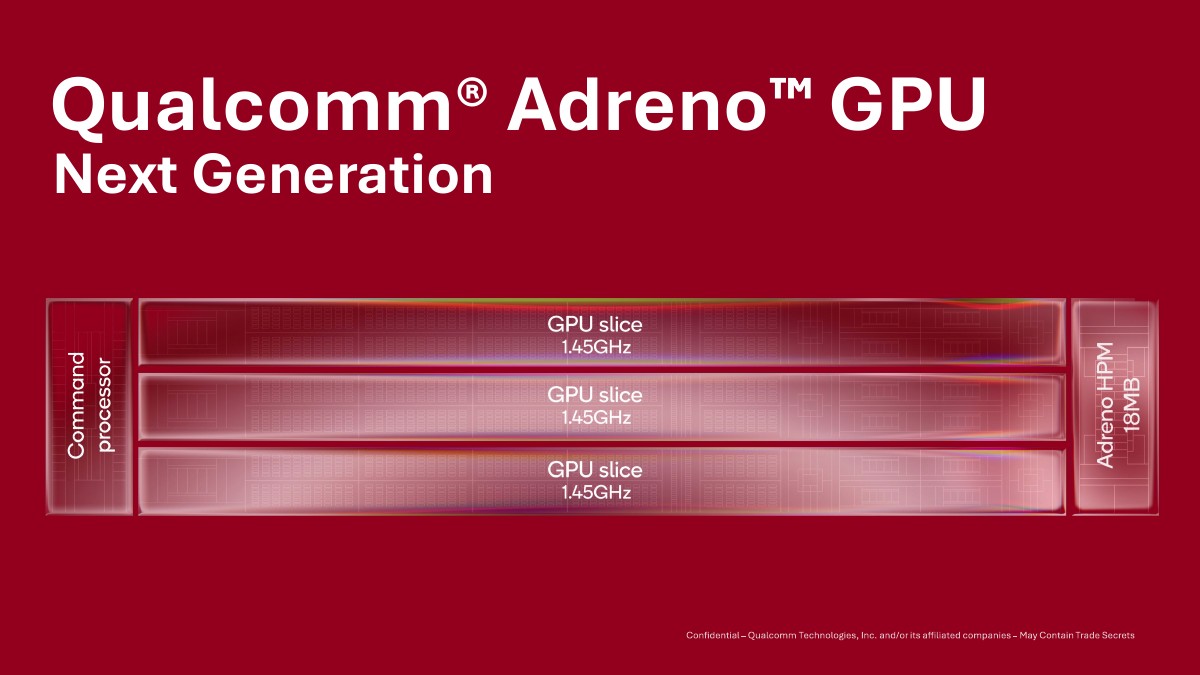 Qualcomm® Adreno™ GPU
Next Generation

Command processor

GPU slice
1.45GHz

GPU slice
1.45GHz

GPU slice
1.45GHz

Adreno HPM
18MB

Confidential – Qualcomm Technologies, Inc. and/or its affiliated companies – May Contain Trade Secrets